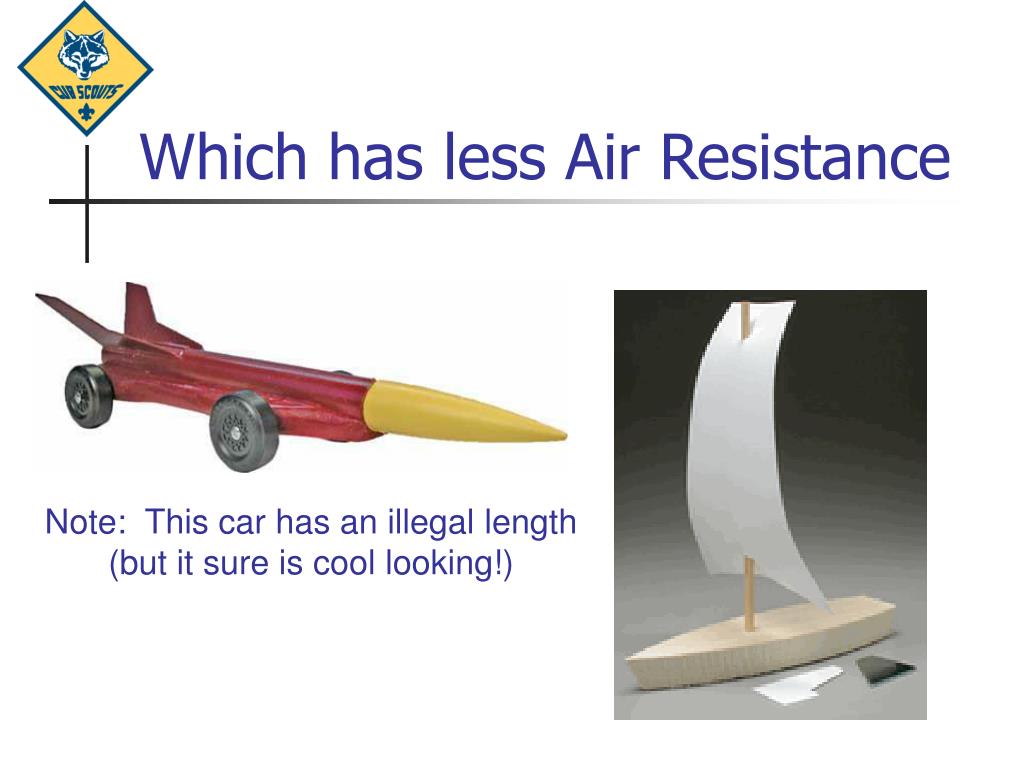 CUB SCOUTS

Which has less Air Resistance

Note: This car has an illegal length (but it sure is cool looking!)